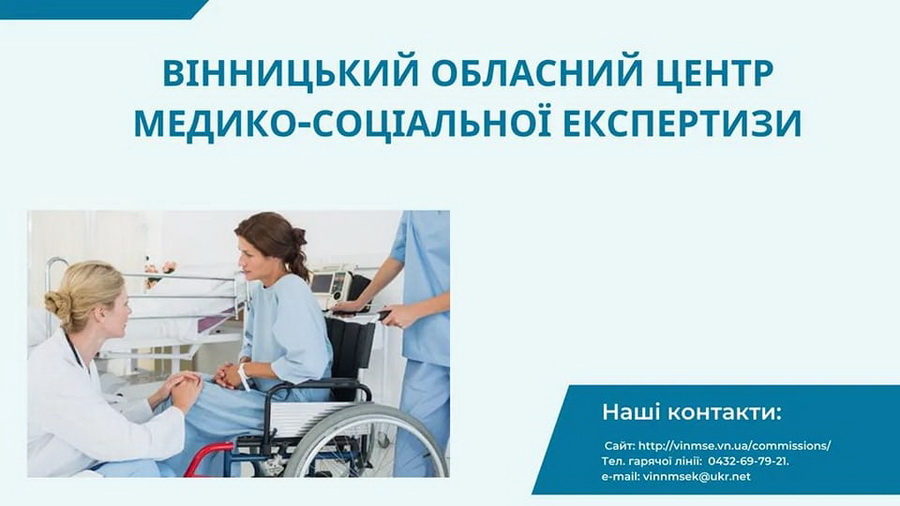 ВІННИЦЬКИЙ ОБЛАСНИЙ ЦЕНТР МЕДИКО-СОЦІАЛЬНОЇ ЕКСПЕРТИЗИ

Наші контакти:

Сайт: http://vinmse.vn.ua/commissions/
Тел. гарячої лінії: 0432-69-79-21.
e-mail: vinnmsek@ukr.net